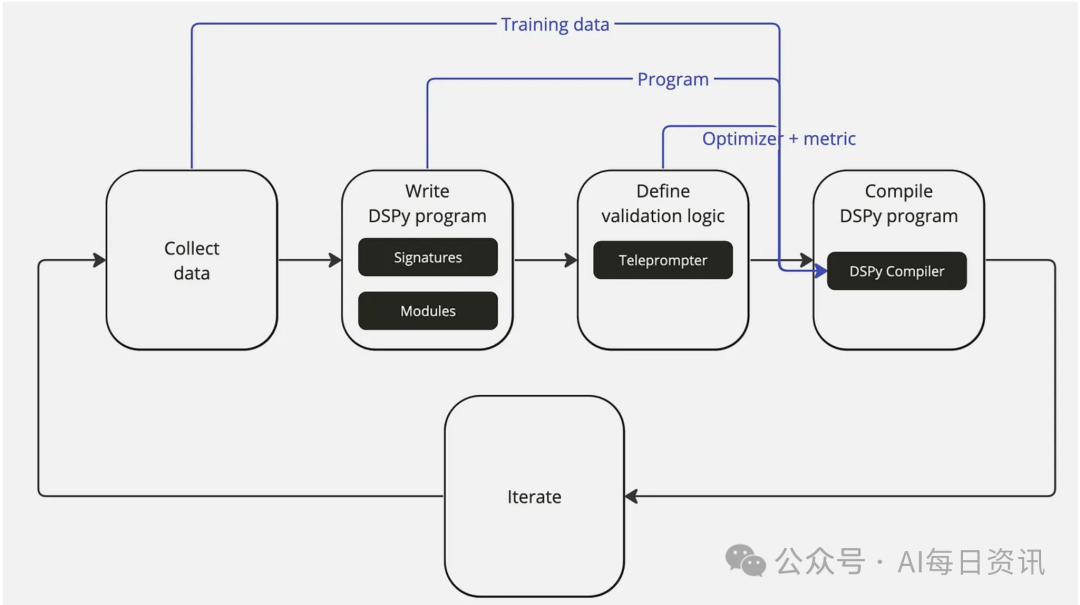 Training data

Program

Optimizer + metric

Collect data

Write DSPy program

Signatures

Modules

Define validation logic

Teleprompter

Compile DSPy program

DSPy Compiler

Iterate

公众号 · AI每日资讯